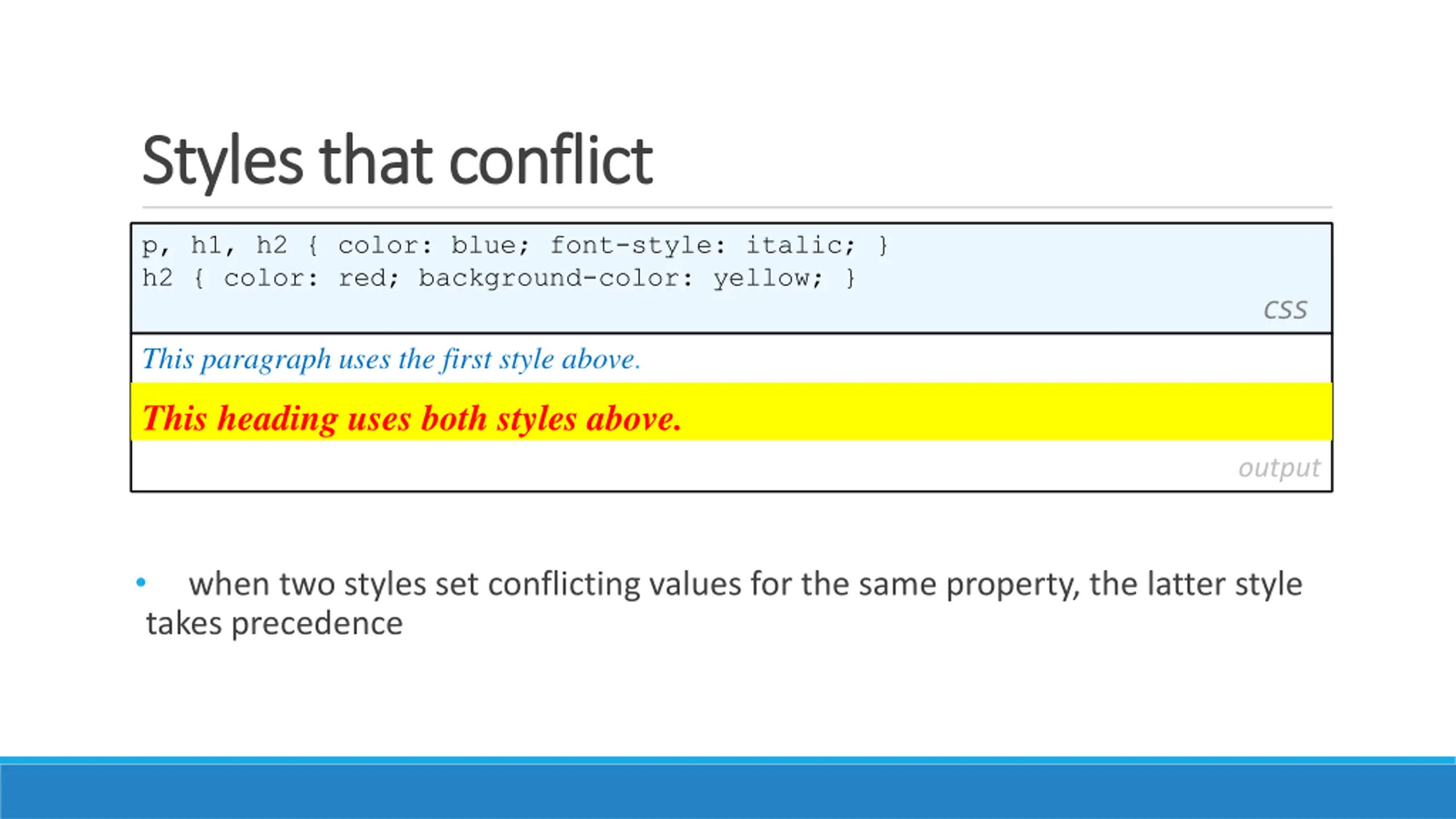 Styles that conflict

p, h1, h2 { color: blue; font-style: italic; }
h2 { color: red; background-color: yellow; }

CSS

This paragraph uses the first style above.

This heading uses both styles above.

output

• when two styles set conflicting values for the same property, the latter style takes precedence